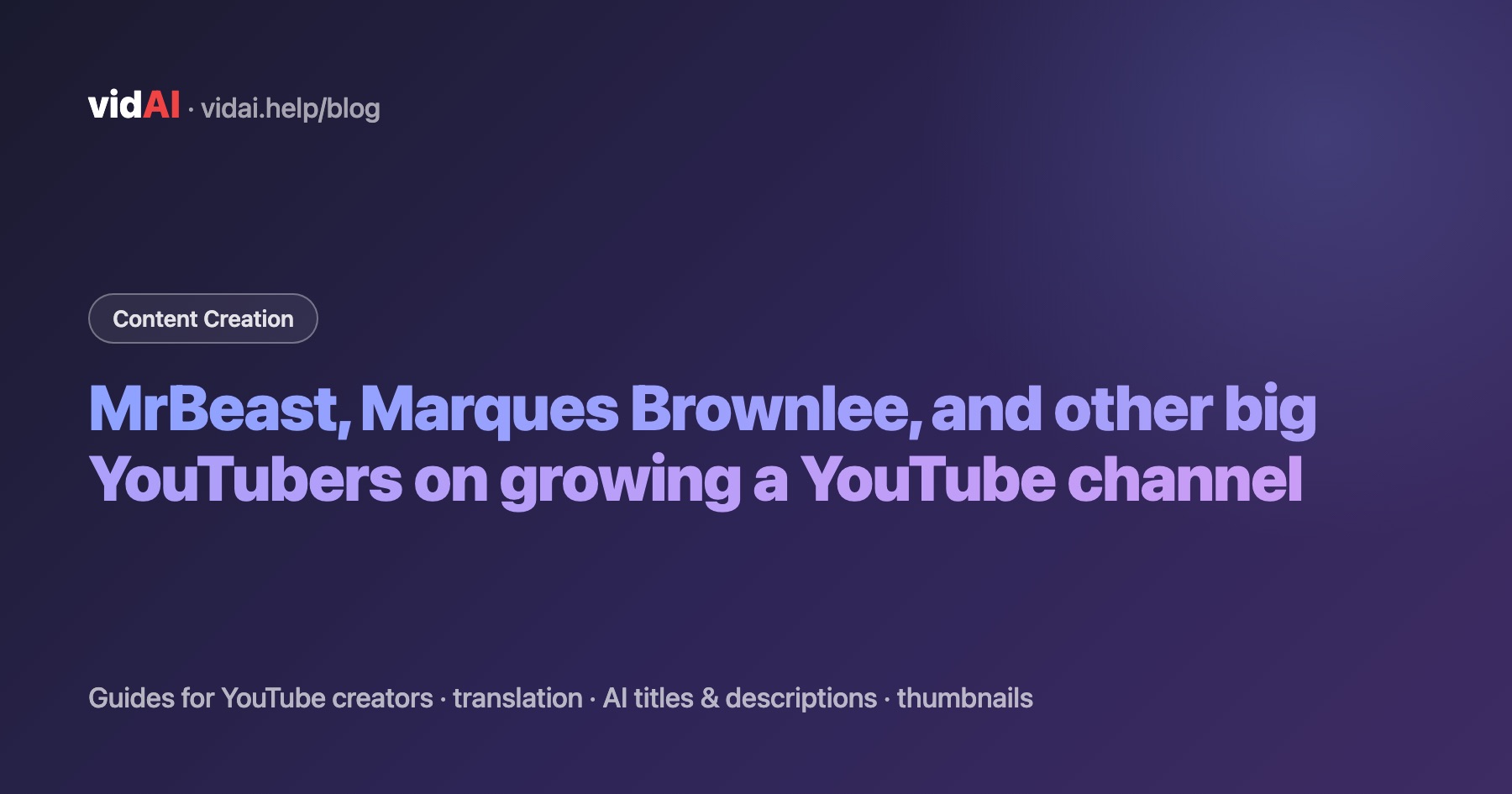 vidAI · vidai.help/blog

Content Creation

MrBeast, Marques Brownlee, and other big YouTubers on growing a YouTube channel

Guides for YouTube creators · translation · AI titles & descriptions · thumbnails